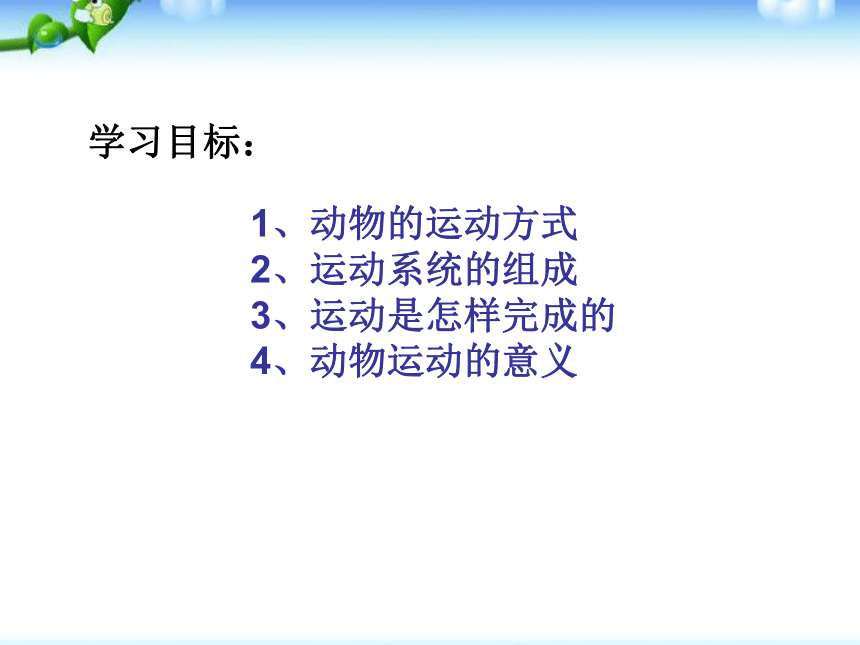 学习目标：

1、动物的运动方式
2、运动系统的组成
3、运动是怎样完成的
4、动物运动的意义